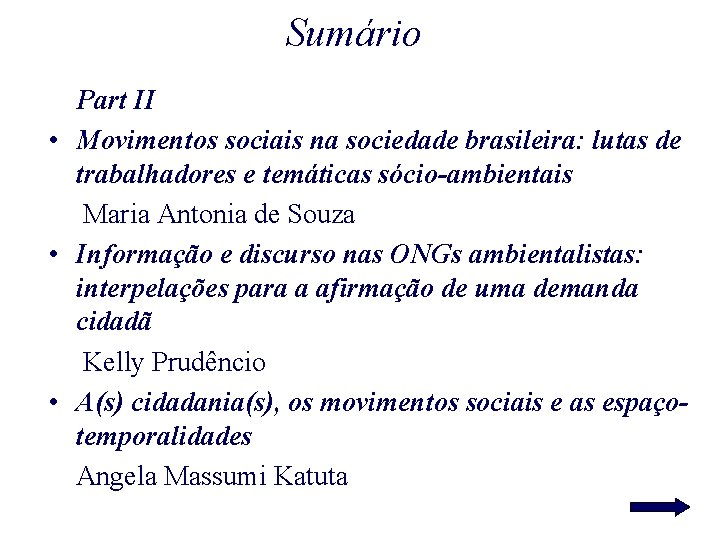 Sumário

Part II

• Movimentos sociais na sociedade brasileira: lutas de trabalhadores e temáticas sócio-ambientais

Maria Antonia de Souza

• Informação e discurso nas ONGs ambientalistas: interpelações para a afirmação de uma demanda cidadã

Kelly Prudêncio

• A(s) cidadania(s), os movimentos sociais e as espaço-temporalidades

Angela Massumi Katuta